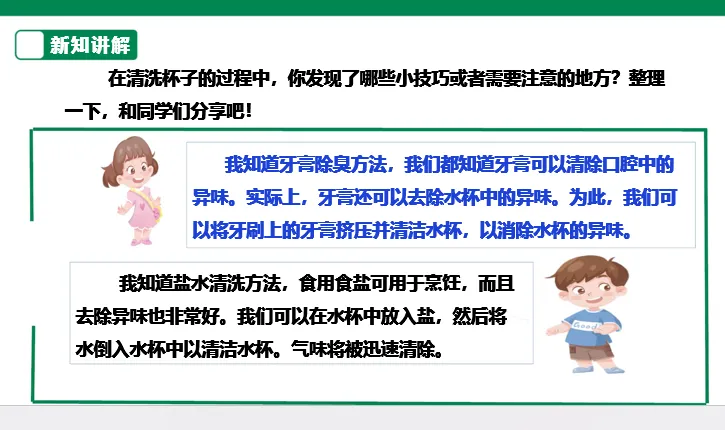 新知讲解

在清洗杯子的过程中，你发现了哪些小技巧或者需要注意的地方？整理一下，和同学们分享吧！

我知道牙膏除臭方法，我们都知道牙膏可以清除口腔中的异味。实际上，牙膏还可以去除水杯中的异味。为此，我们可以将牙刷上的牙膏挤压并清洁水杯，以消除水杯的异味。

我知道盐水清洗方法，食用食盐可用于烹饪，而且去除异味也非常好。我们可以在水杯中放入盐，然后将水倒入水杯中以清洁水杯。气味将被迅速清除。

Good